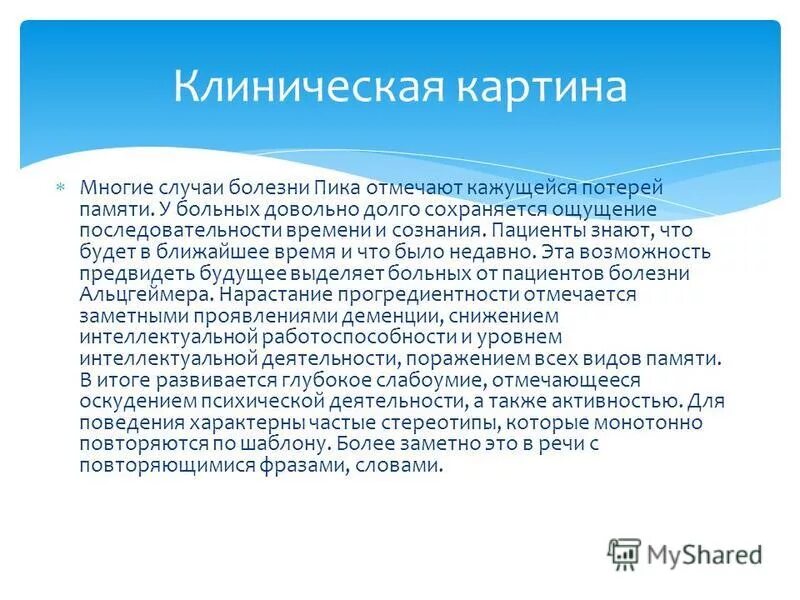 Клиническая картина

Многие случаи болезни Пика отмечают кажущейся потерей памяти. У больных довольно долго сохраняется ощущение последовательности времени и сознания. Пациенты знают, что будет в ближайшее время и что было недавно. Эта возможность предвидеть будущее выделяет больных от пациентов болезни Альцгеймера. Нарастание прогредиентности отмечается заметными проявлениями деменции, снижением интеллектуальной работоспособности и уровнем интеллектуальной деятельности, поражением всех видов памяти. В итоге развивается глубокое слабоумие, отмечающееся оскудением психической деятельности, а также активностью. Для поведения характерны частые стереотипы, которые монотонно повторяются по шаблону. Более заметно это в речи с повторяющимися фразами, словами.

MyShared